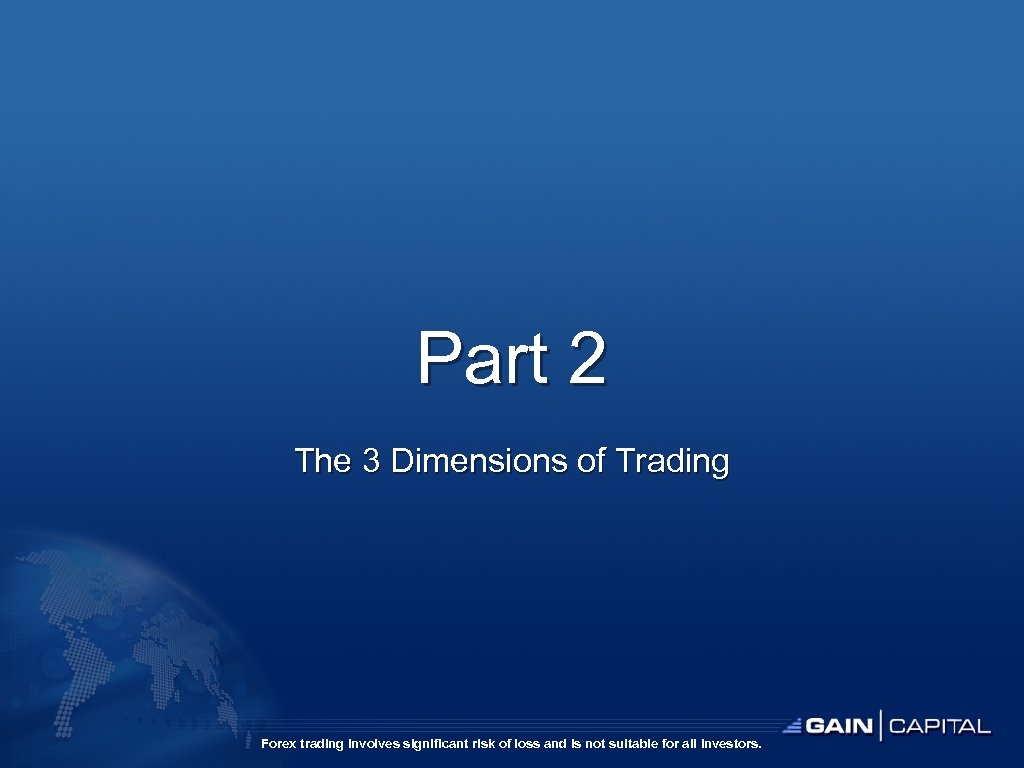 Part 2

The 3 Dimensions of Trading

Forex trading involves significant risk of loss and is not suitable for all investors.

GAIN | CAPITAL